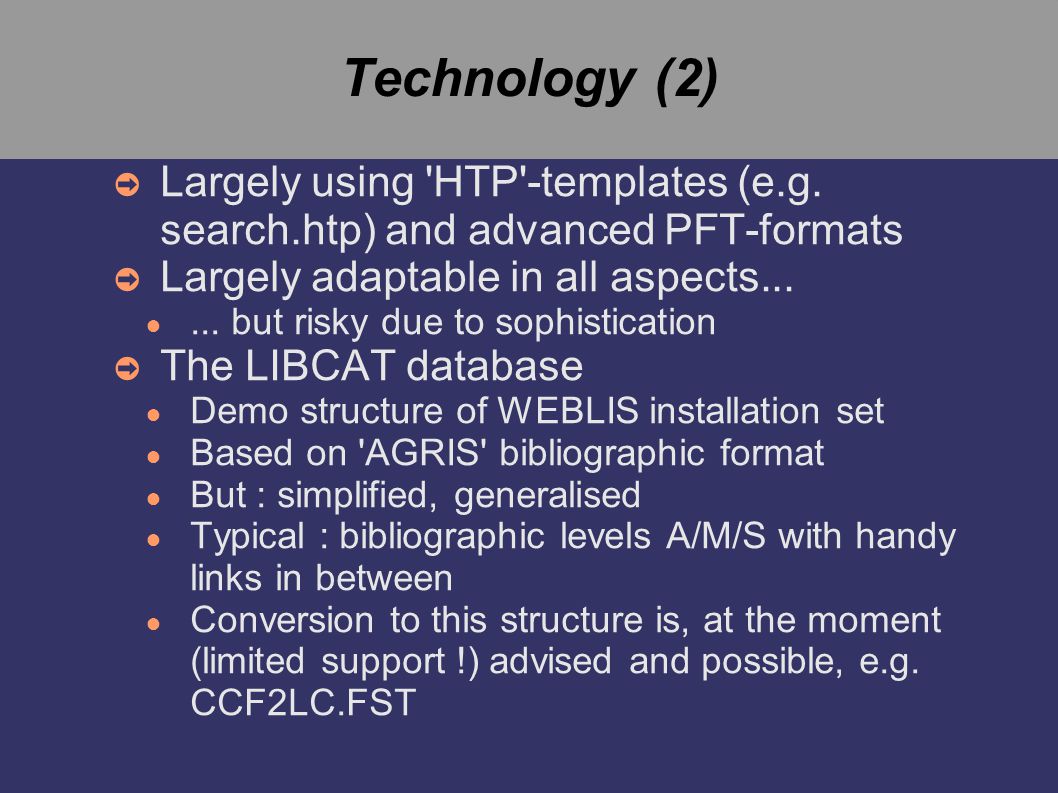 Technology (2)

➲ Largely using 'HTP'-templates (e.g. search.htp) and advanced PFT-formats

➲ Largely adaptable in all aspects...

● ... but risky due to sophistication

➲ The LIBCAT database

● Demo structure of WEBLIS installation set

● Based on 'AGRIS' bibliographic format

● But : simplified, generalised

● Typical : bibliographic levels A/M/S with handy links in between

● Conversion to this structure is, at the moment (limited support !) advised and possible, e.g. CCF2LC.FST